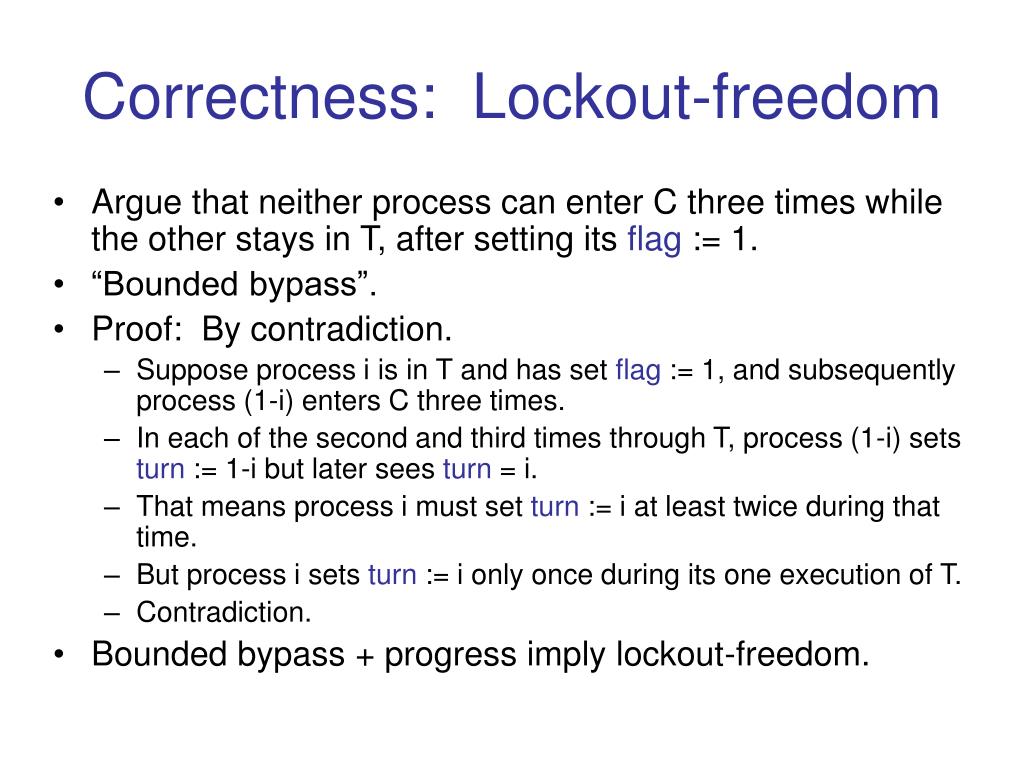 Correctness: Lockout-freedom

• Argue that neither process can enter C three times while the other stays in T, after setting its flag := 1.
• “Bounded bypass”.
• Proof: By contradiction.
 – Suppose process i is in T and has set flag := 1, and subsequently process (1-i) enters C three times.
 – In each of the second and third times through T, process (1-i) sets turn := 1-i but later sees turn = i.
 – That means process i must set turn := i at least twice during that time.
 – But process i sets turn := i only once during its one execution of T.
 – Contradiction.
• Bounded bypass + progress imply lockout-freedom.